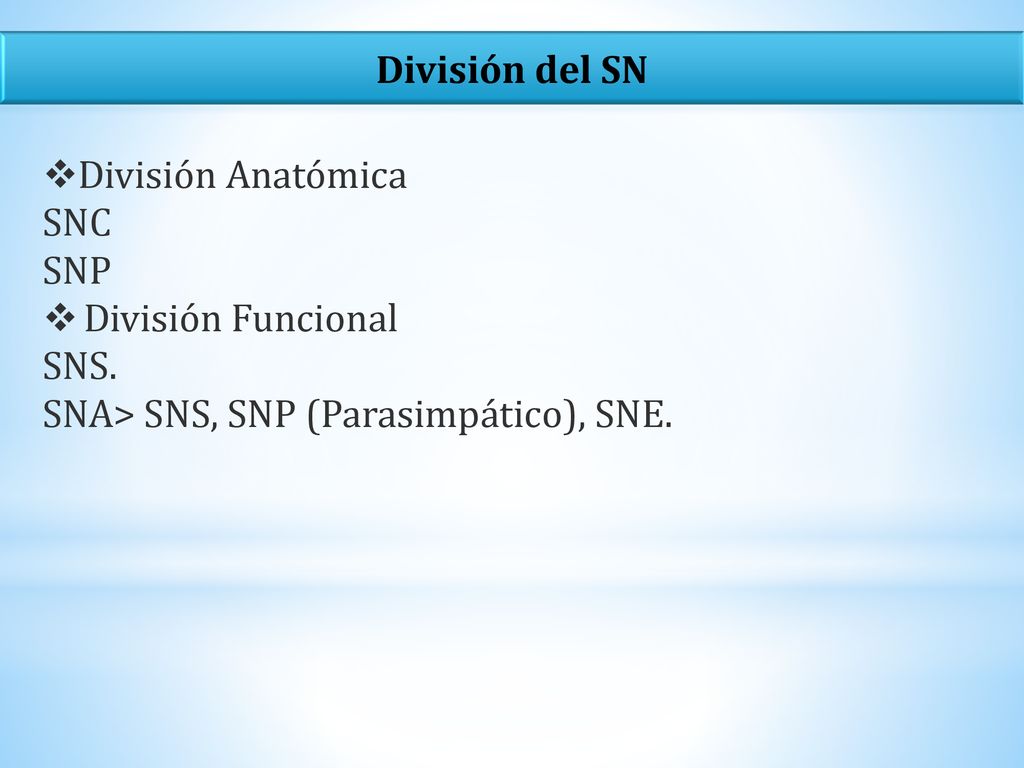 División del SN

❖División Anatómica
SNC
SNP
❖ División Funcional
SNS.
SNA> SNS, SNP (Parasimpático), SNE.